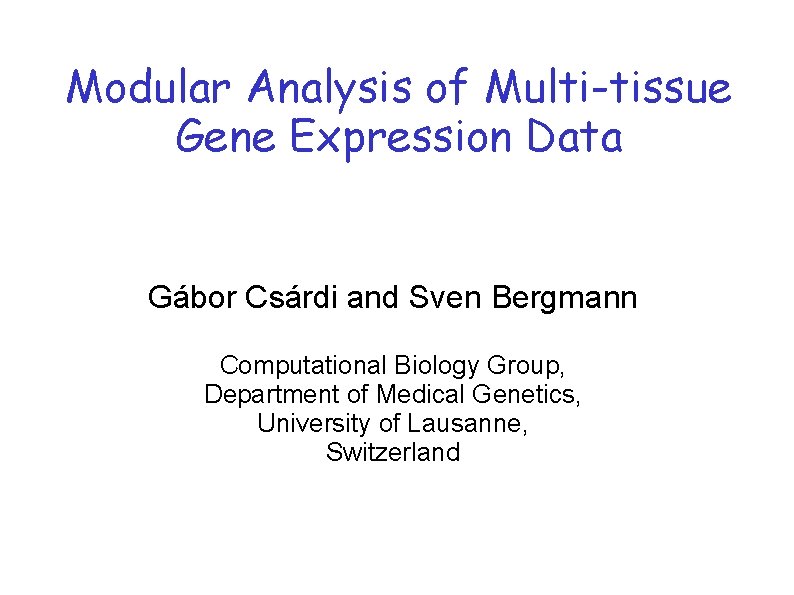 Modular Analysis of Multi-tissue Gene Expression Data

Gábor Csárdi and Sven Bergmann

Computational Biology Group,
Department of Medical Genetics,
University of Lausanne,
Switzerland